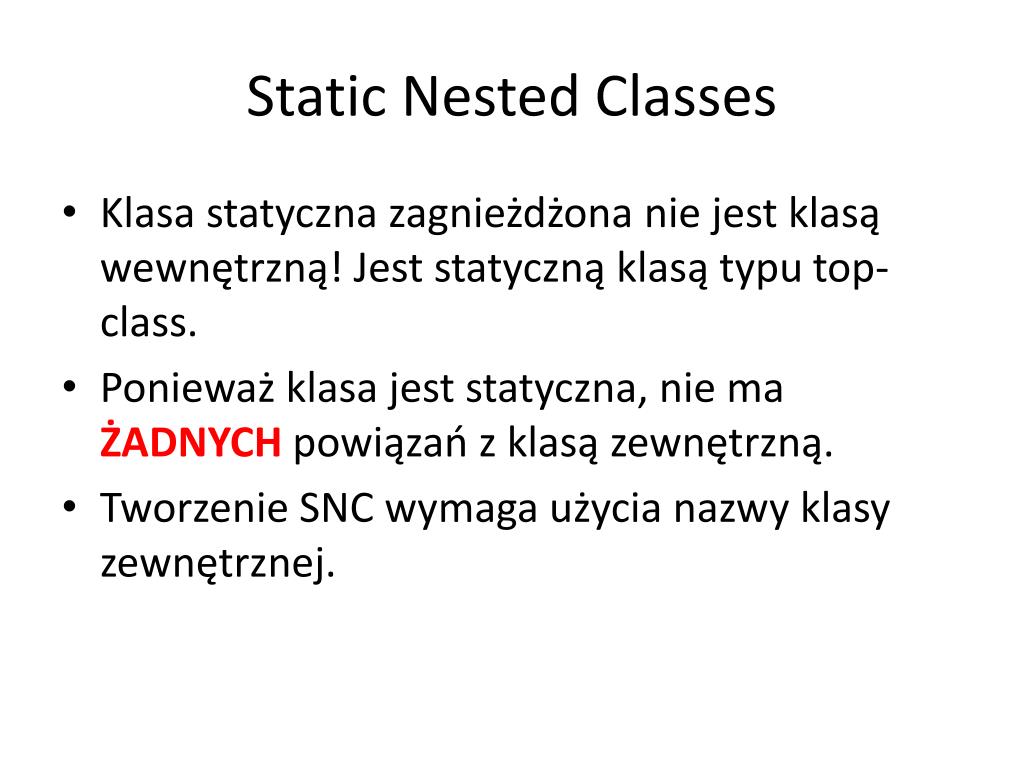 Static Nested Classes

• Klasa statyczna zagnieżdżona nie jest klasą wewnętrzną! Jest statyczną klasą typu top-class.
• Ponieważ klasa jest statyczna, nie ma ŻADNYCH powiązań z klasą zewnętrzną.
• Tworzenie SNC wymaga użycia nazwy klasy zewnętrznej.